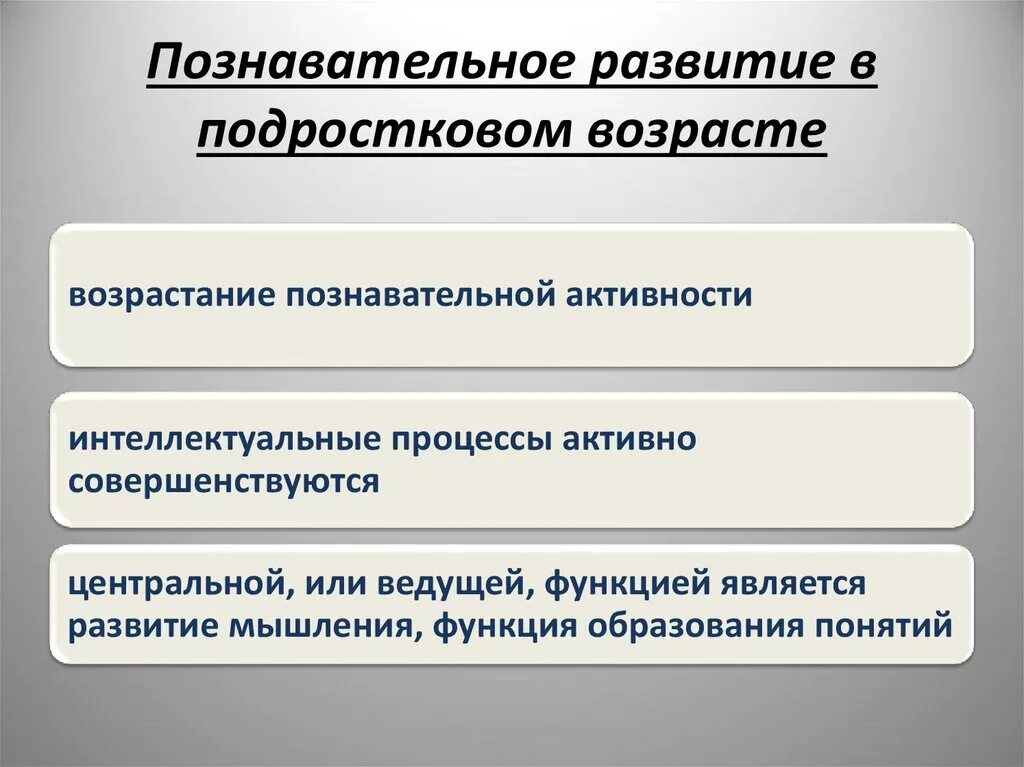 Познавательное развитие в подростковом возрасте

возрастание познавательной активности

интеллектуальные процессы активно совершенствуются

центральной, или ведущей, функцией является развитие мышления, функция образования понятий